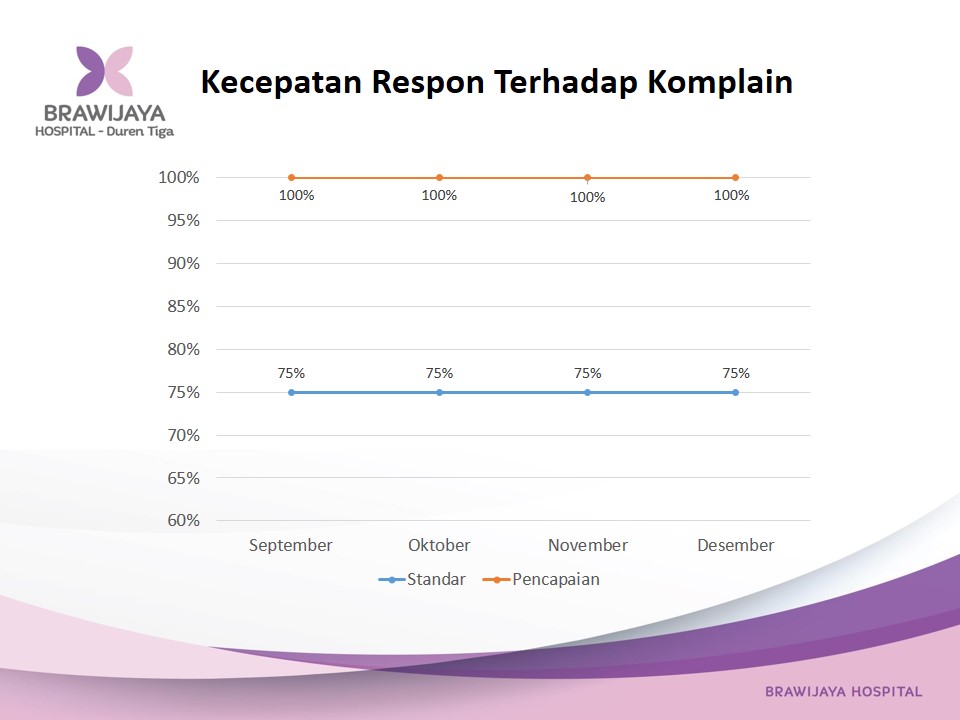 BRAWIJAYA
HOSPITAL - Duren Tiga

Kecepatan Respon Terhadap Komplain

100%
95%
90%
85%
80%
75%
70%
65%
60%

100% 100% 100% 100%

75% 75% 75% 75%

September Oktober November Desember

Standar Pencapaian

BRAWIJAYA HOSPITAL